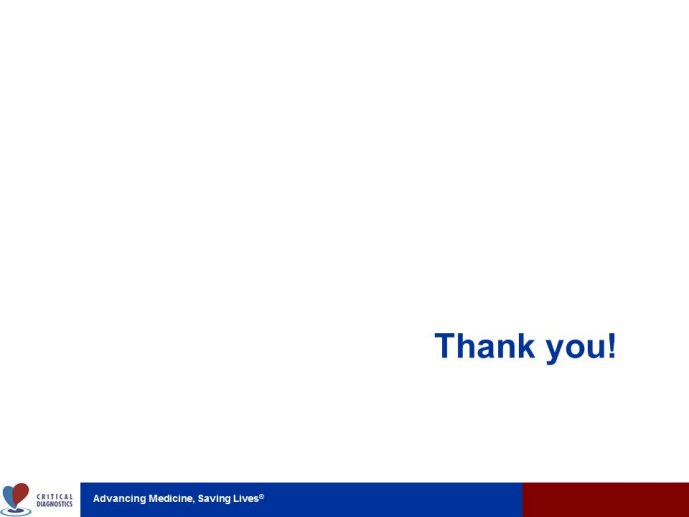 Thank you!

CRITICAL DIAGNOSTICS

Advancing Medicine, Saving Lives®